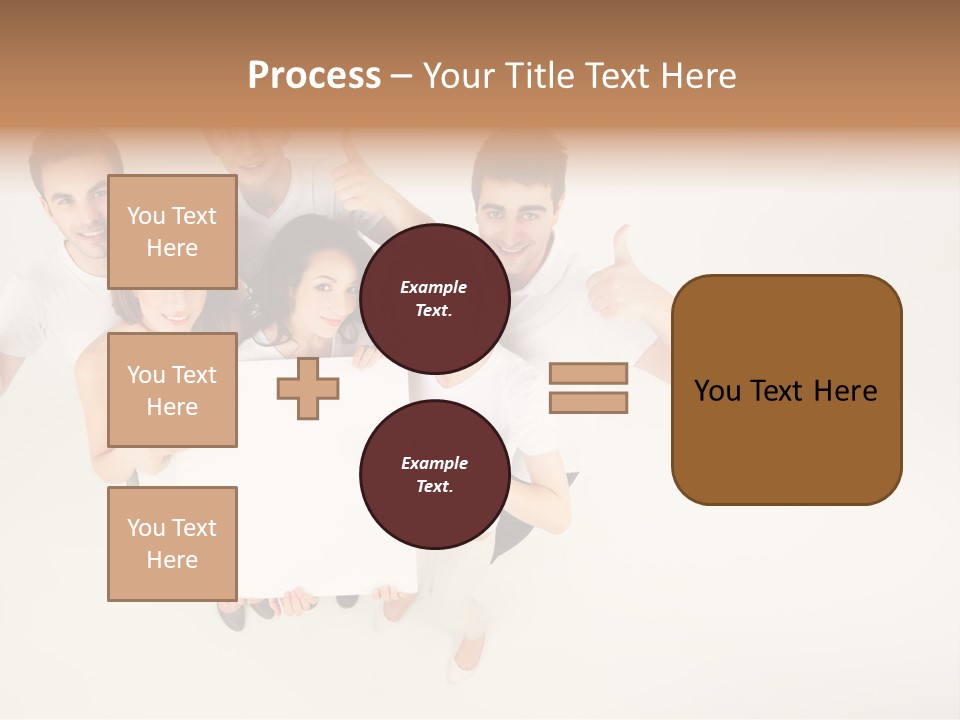 Process – Your Title Text Here

You Text Here

You Text Here

You Text Here

Example Text.

Example Text.

You Text Here